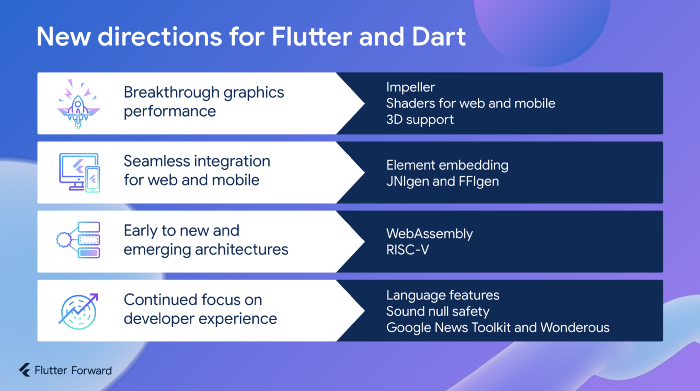 New directions for Flutter and Dart

Breakthrough graphics performance

Impeller
Shaders for web and mobile
3D support

Seamless integration for web and mobile

Element embedding
JNIgen and FFIgen

Early to new and emerging architectures

WebAssembly
RISC-V

Continued focus on developer experience

Language features
Sound null safety
Google News Toolkit and Wonderous

Flutter Forward